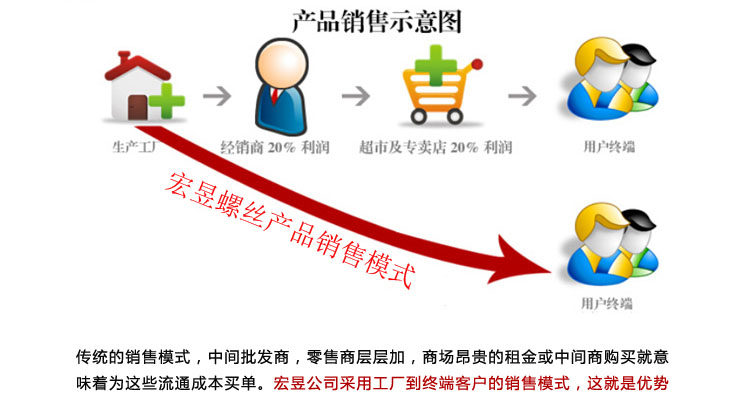 产品销售示意图

生产工厂

经销商 20% 利润

超市及专卖店 20% 利润

用户终端

宏昱螺丝产品销售模式

用户终端

传统的销售模式，中间批发商，零售商层层加，商场昂贵的租金或中间商购买就意味着为这些流通成本买单。宏昱公司采用工厂到终端客户的销售模式，这就是优势